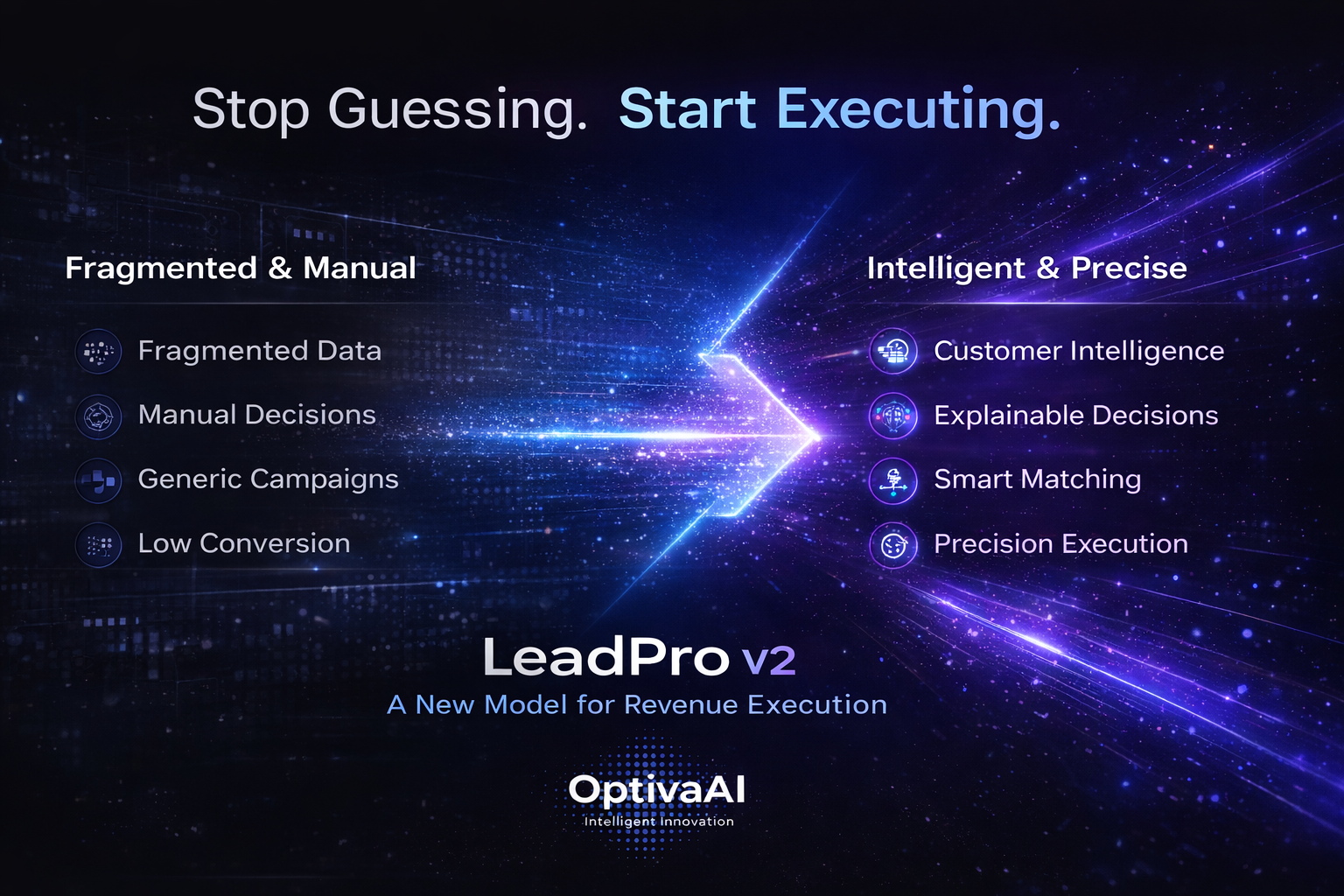 Stop Guessing. Start Executing.

Fragmented & Manual

Fragmented Data

Manual Decisions

Generic Campaigns

Low Conversion

Intelligent & Precise

Customer Intelligence

Explainable Decisions

Smart Matching

Precision Execution

LeadPro v2

A New Model for Revenue Execution

OptivaAI

Intelligent Innovation